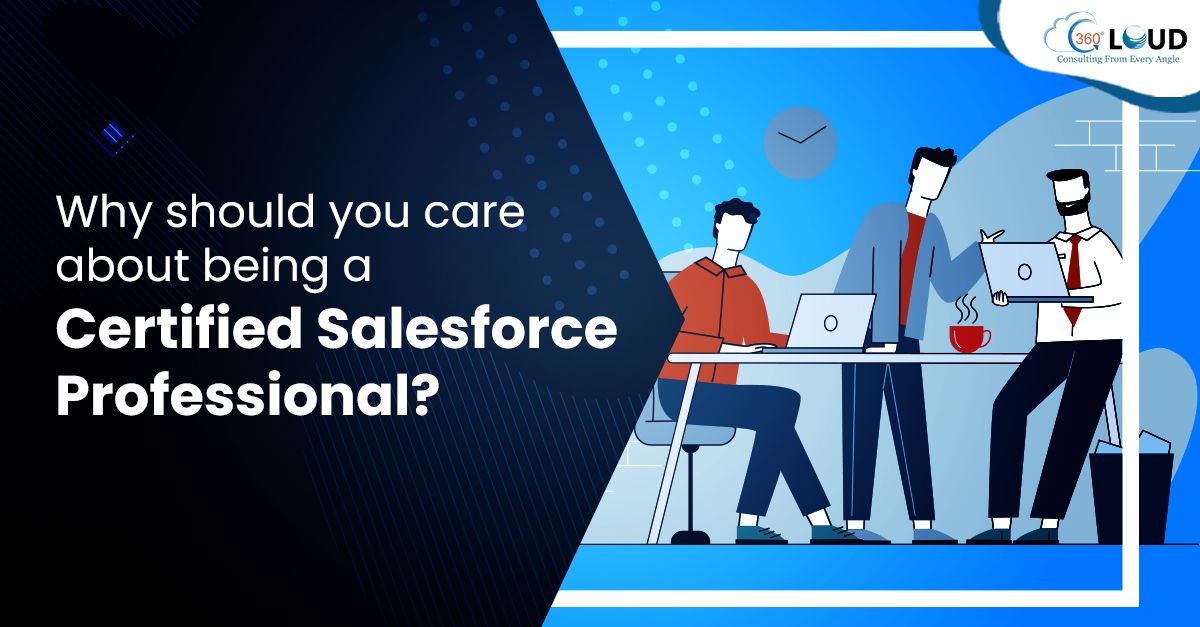 360° CLOUD
Consulting From Every Angle

Why should you care about being a Certified Salesforce Professional?